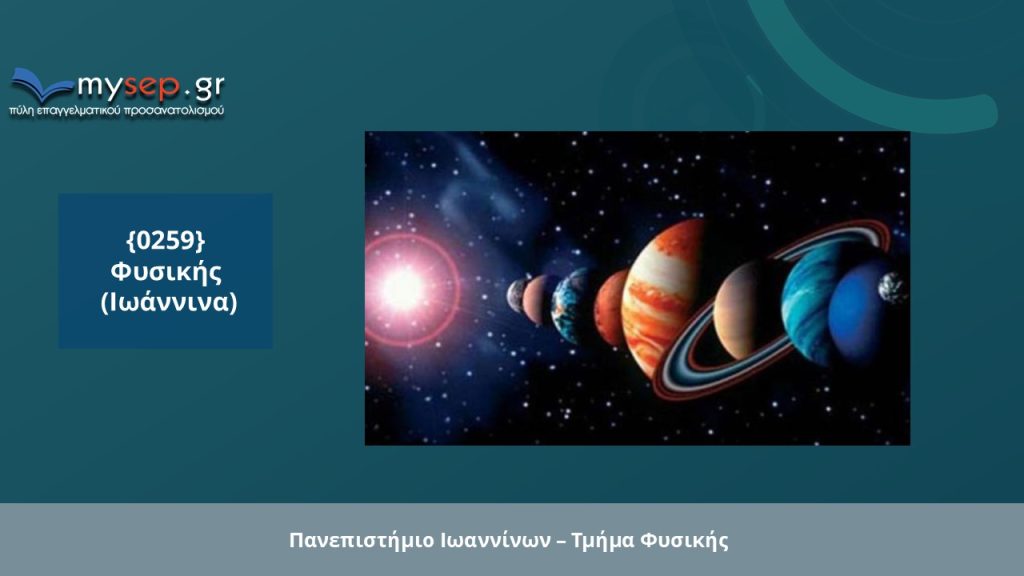 mysep.gr
πύλη επαγγελματικού προσανατολισμού

{0259}
Φυσικής
(Ιωάννινα)

Πανεπιστήμιο Ιωαννίνων – Τμήμα Φυσικής